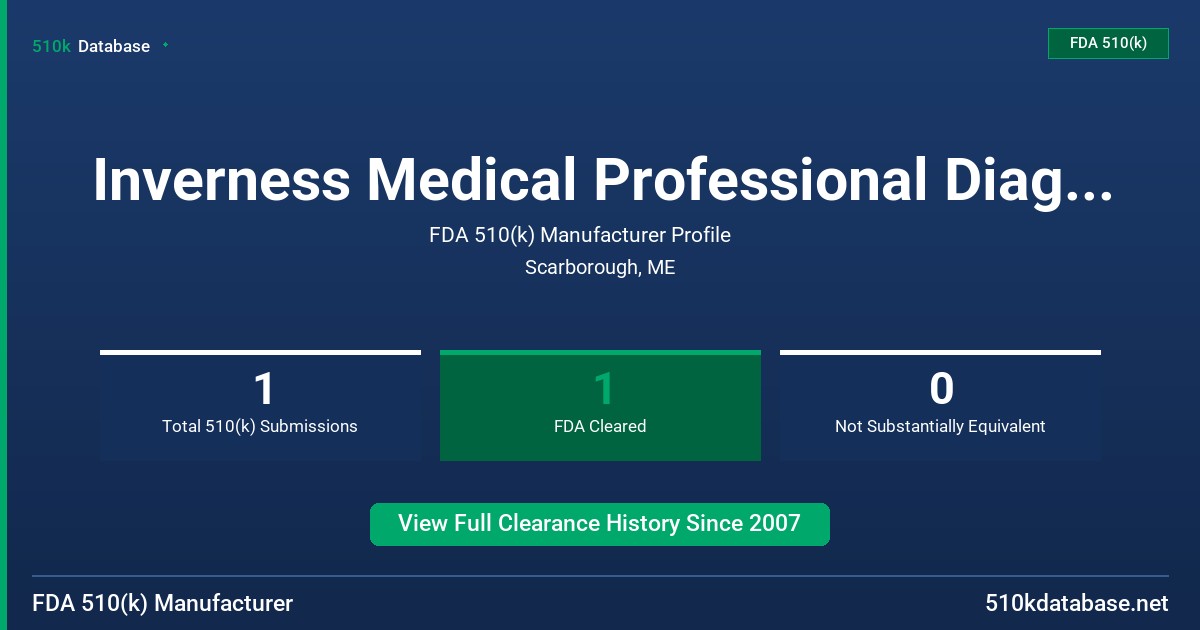 510k Database

FDA 510(k)

Inverness Medical Professional Diag...

FDA 510(k) Manufacturer Profile

Scarborough, ME

1
Total 510(k) Submissions

1
FDA Cleared

0
Not Substantially Equivalent

View Full Clearance History Since 2007

FDA 510(k) Manufacturer

510kdatabase.net